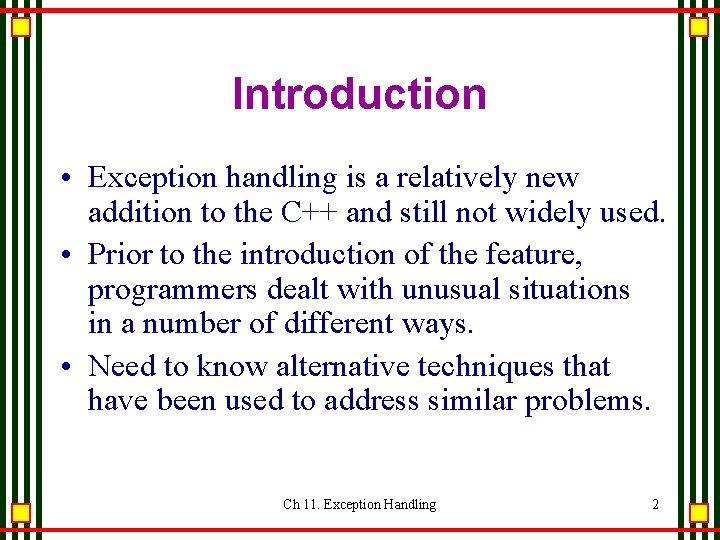 Introduction

• Exception handling is a relatively new addition to the C++ and still not widely used.

• Prior to the introduction of the feature, programmers dealt with unusual situations in a number of different ways.

• Need to know alternative techniques that have been used to address similar problems.

Ch 11. Exception Handling

2